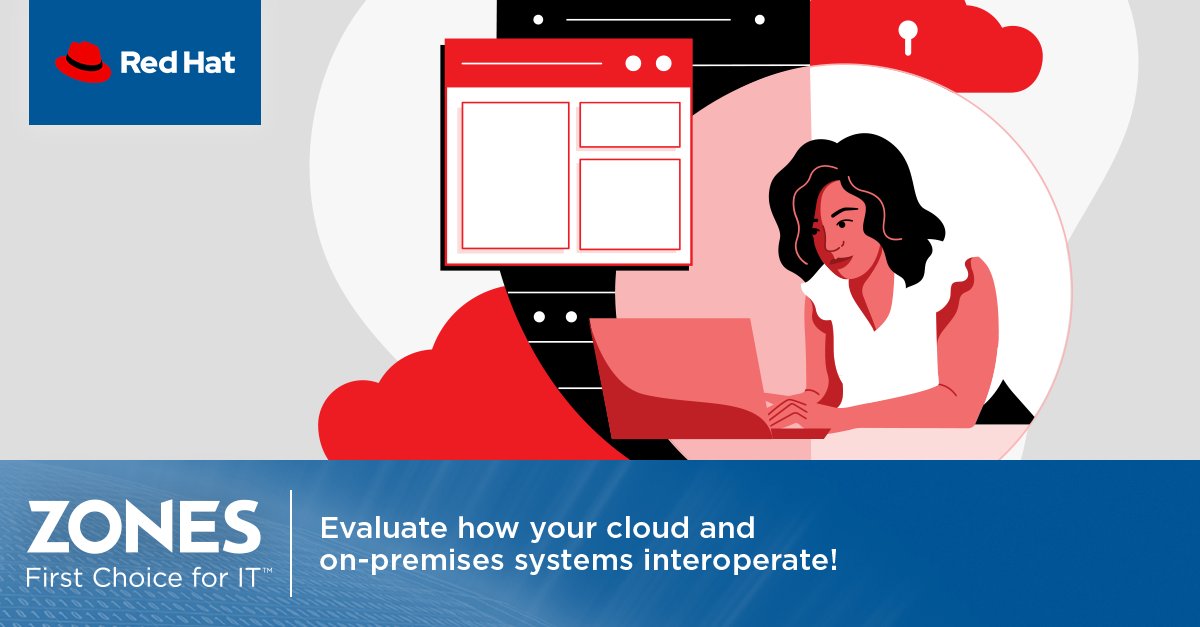 Red Hat

ZONES
First Choice for IT™

Evaluate how your cloud and on-premises systems interoperate!